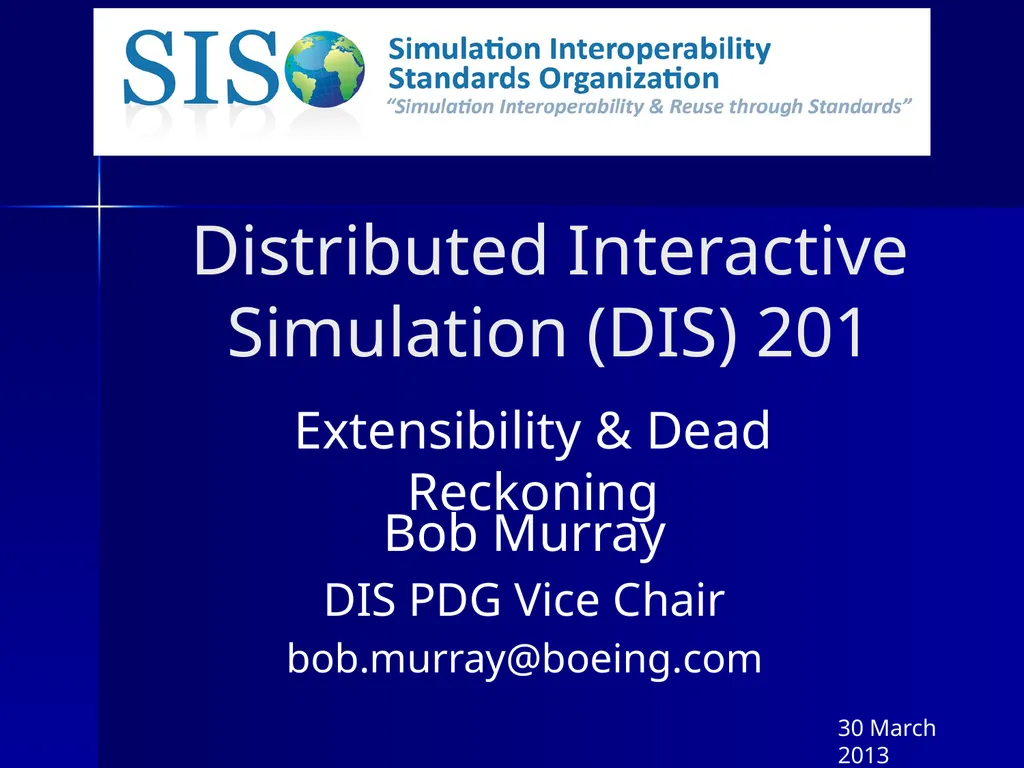 SISO

Simulation Interoperability Standards Organization
"Simulation Interoperability & Reuse through Standards"

Distributed Interactive Simulation (DIS) 201

Extensibility & Dead Reckoning

Bob Murray

DIS PDG Vice Chair

bob.murray@boeing.com

30 March 2013